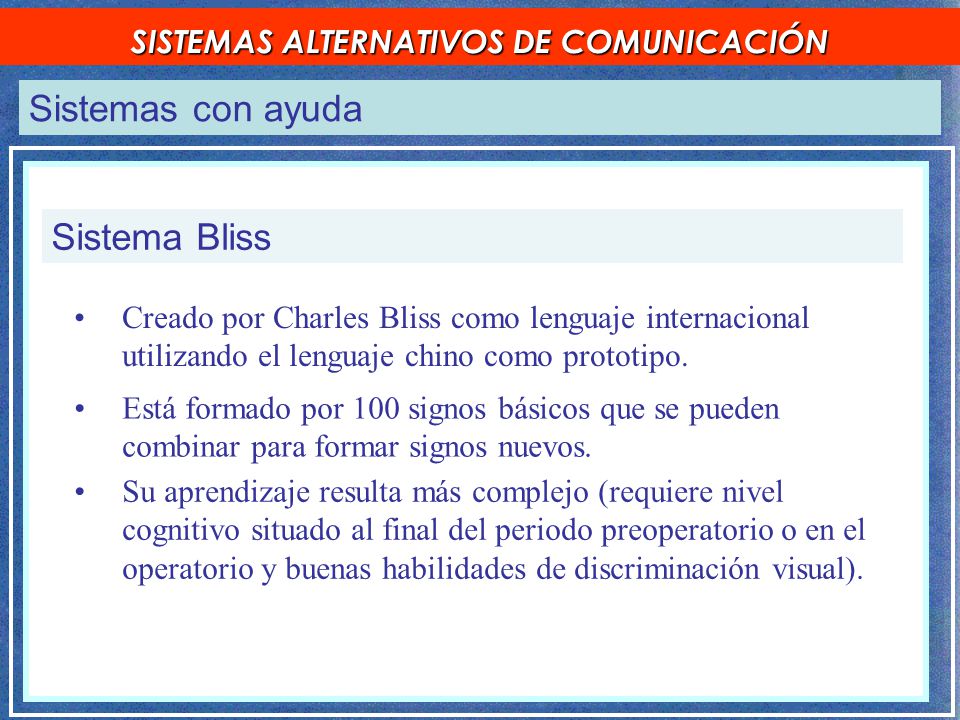 SISTEMAS ALTERNATIVOS DE COMUNICACIÓN

Sistemas con ayuda

Sistema Bliss

• Creado por Charles Bliss como lenguaje internacional utilizando el lenguaje chino como prototipo.

• Está formado por 100 signos básicos que se pueden combinar para formar signos nuevos.

• Su aprendizaje resulta más complejo (requiere nivel cognitivo situado al final del periodo preoperatorio o en el operatorio y buenas habilidades de discriminación visual).